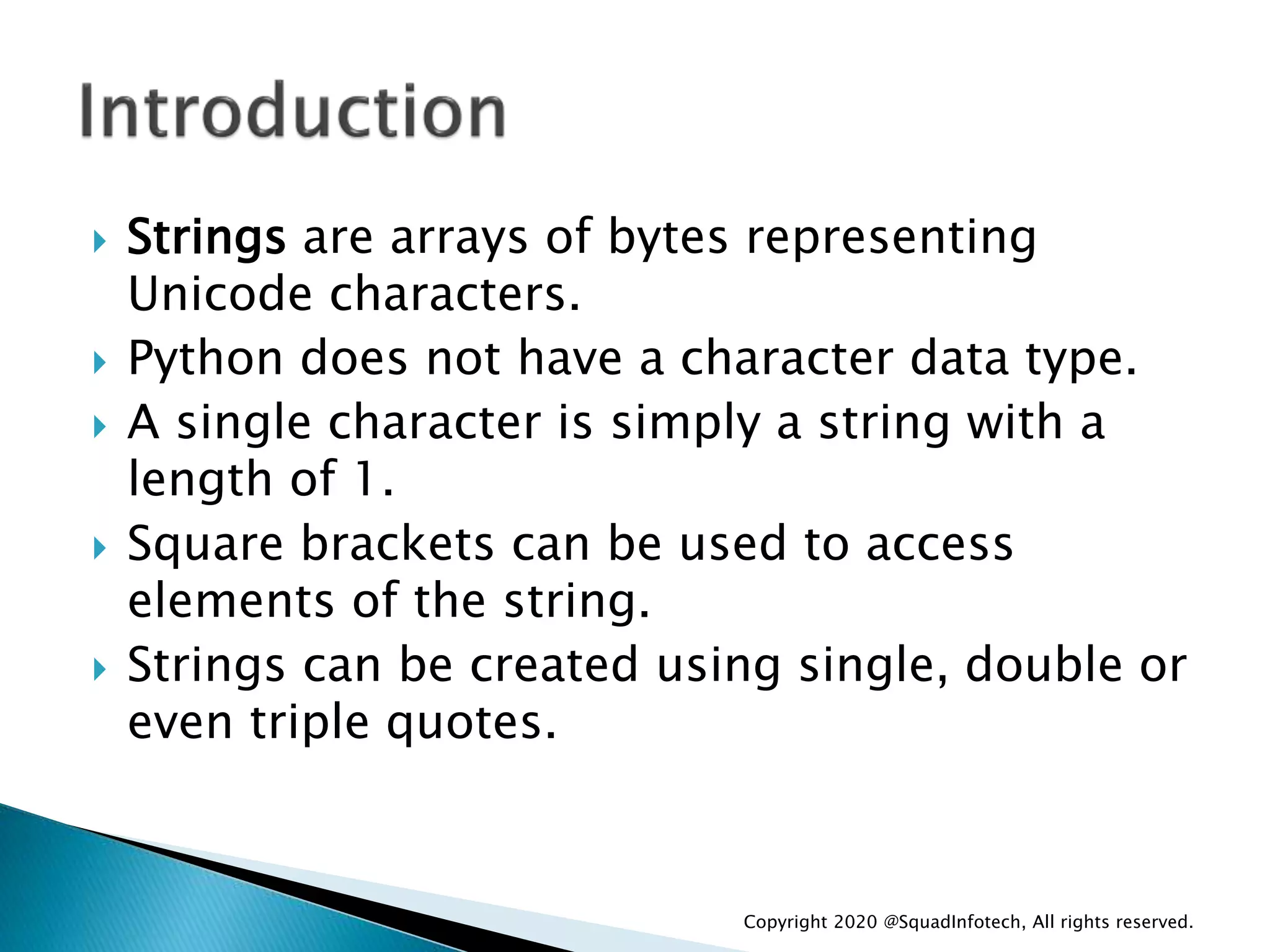 Introduction

Strings are arrays of bytes representing Unicode characters.

Python does not have a character data type.

A single character is simply a string with a length of 1.

Square brackets can be used to access elements of the string.

Strings can be created using single, double or even triple quotes.

Copyright 2020 @SquadInfotech, All rights reserved.